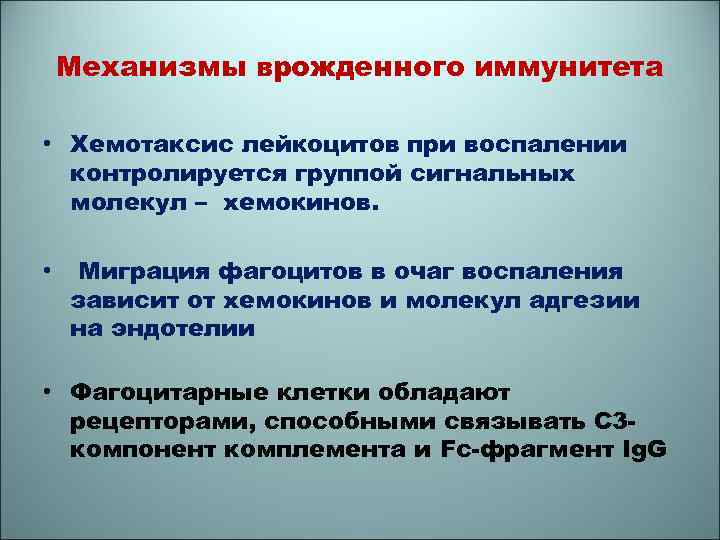 Механизмы врожденного иммунитета

• Хемотаксис лейкоцитов при воспалении контролируется группой сигнальных молекул – хемокинов.

• Миграция фагоцитов в очаг воспаления зависит от хемокинов и молекул адгезии на эндотелии

• Фагоцитарные клетки обладают рецепторами, способными связывать С3-компонент комплемента и Fc-фрагмент IgG